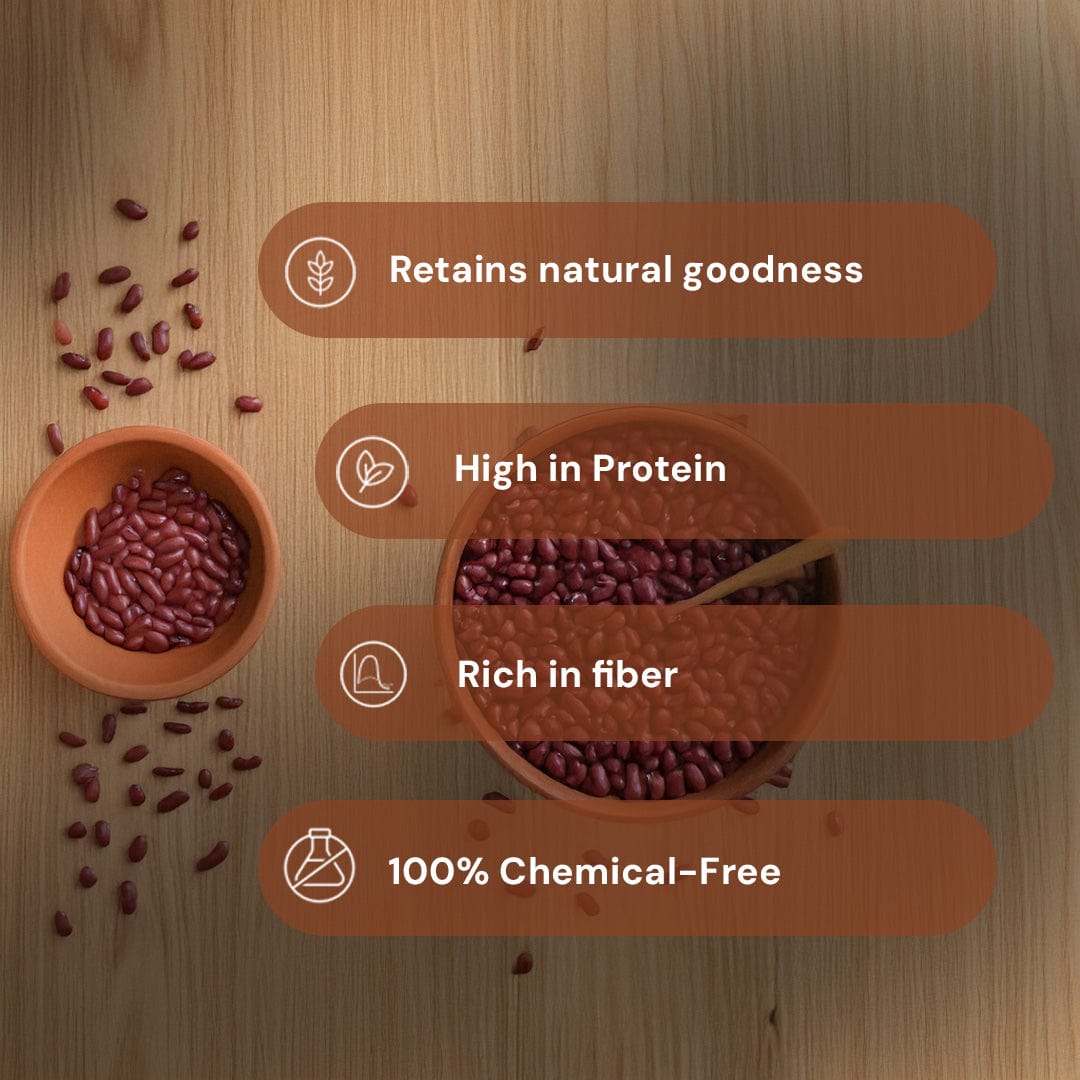 Retains natural goodness

High in Protein

Rich in fiber

100% Chemical-Free